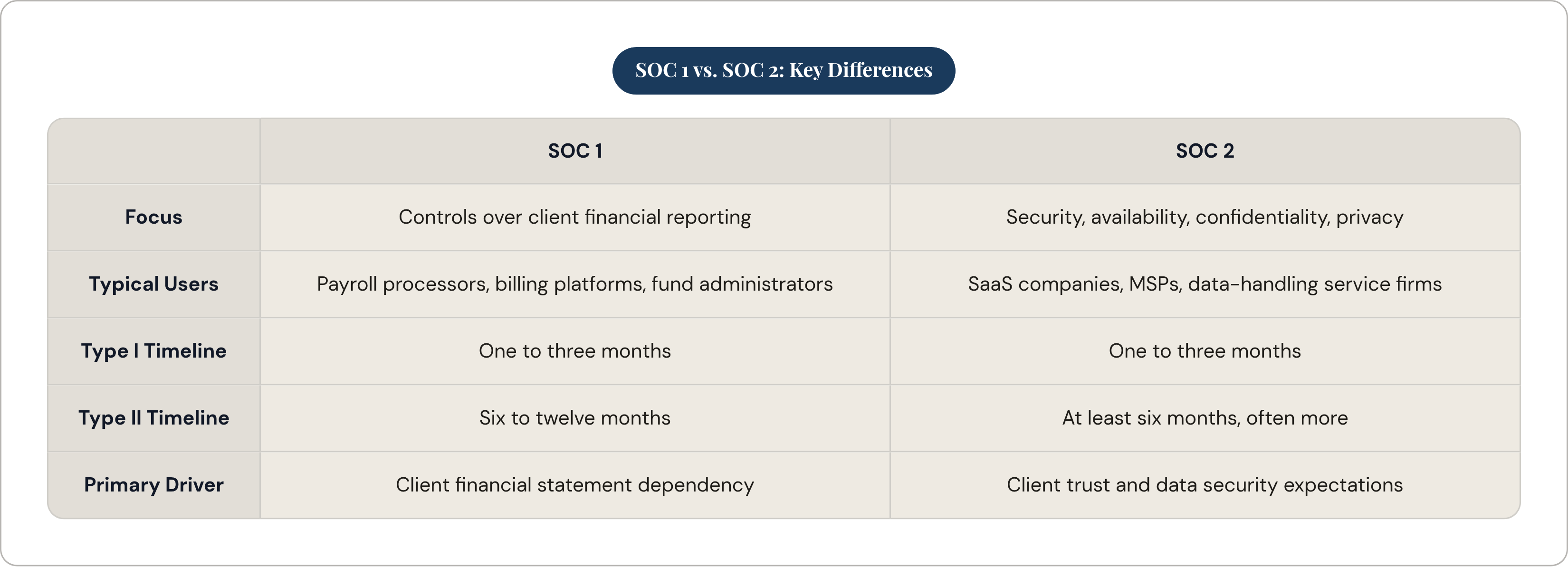 SOC 1 vs. SOC 2: Key Differences

| | SOC 1 | SOC 2 |
|---|---|---|
| Focus | Controls over client financial reporting | Security, availability, confidentiality, privacy |
| Typical Users | Payroll processors, billing platforms, fund administrators | SaaS companies, MSPs, data-handling service firms |
| Type I Timeline | One to three months | One to three months |
| Type II Timeline | Six to twelve months | At least six months, often more |
| Primary Driver | Client financial statement dependency | Client trust and data security expectations |